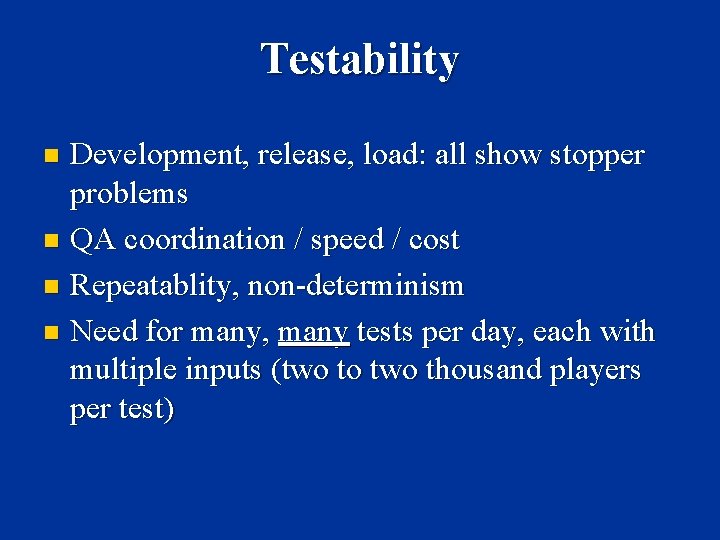 Testability

- Development, release, load: all show stopper problems
- QA coordination / speed / cost
- Repeatablity, non-determinism
- Need for many, many tests per day, each with multiple inputs (two to two thousand players per test)